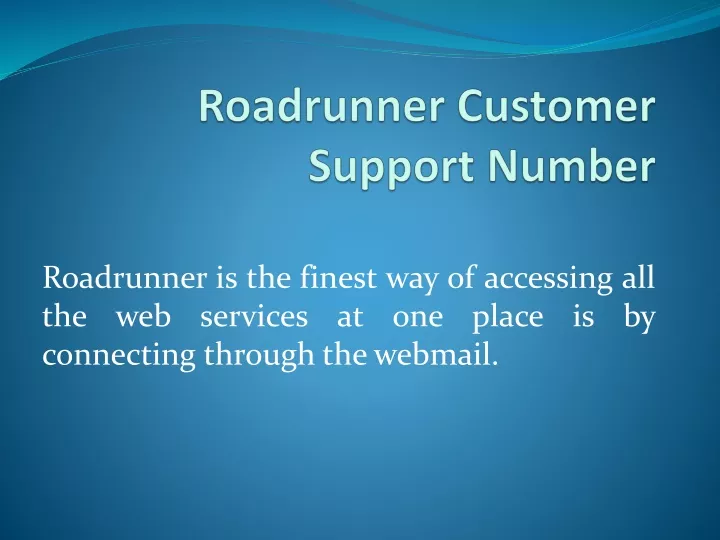 Roadrunner Customer Support Number

Roadrunner is the finest way of accessing all the web services at one place is by connecting through the webmail.